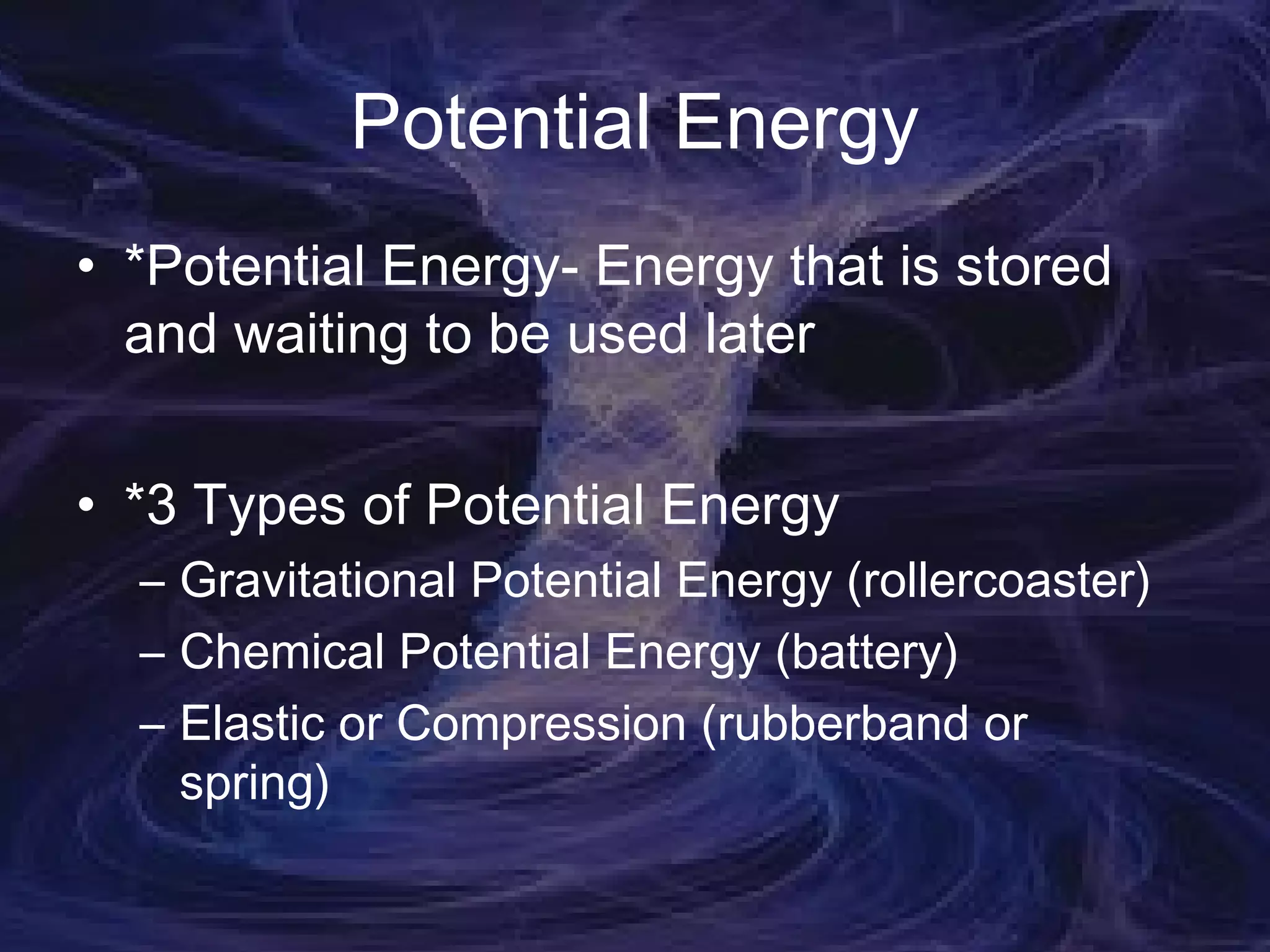 Potential Energy

• *Potential Energy- Energy that is stored and waiting to be used later

• *3 Types of Potential Energy
– Gravitational Potential Energy (rollercoaster)
– Chemical Potential Energy (battery)
– Elastic or Compression (rubberband or spring)